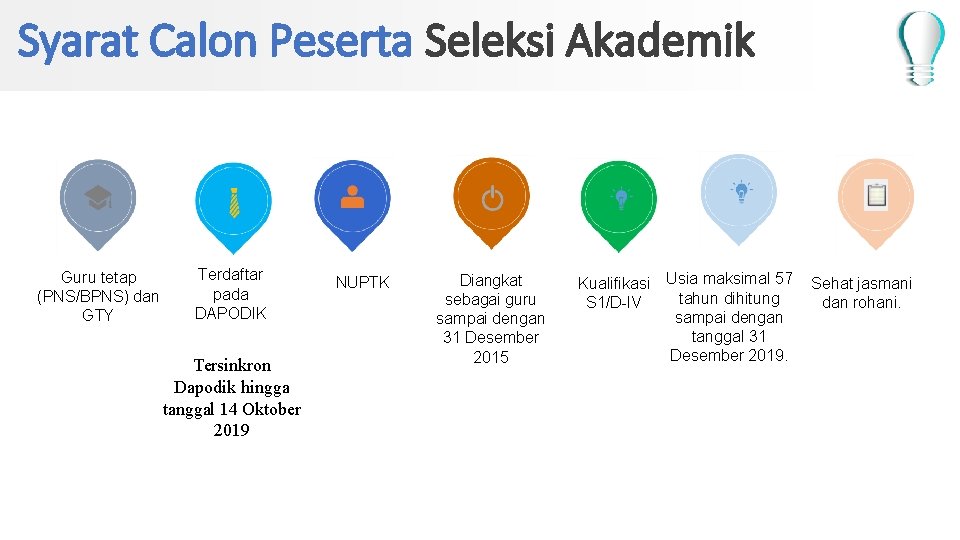 Syarat Calon Peserta Seleksi Akademik

Guru tetap (PNS/BPNS) dan GTY

Terdaftar pada DAPODIK

Tersinkron Dapodik hingga tanggal 14 Oktober 2019

NUPTK

Diangkat sebagai guru sampai dengan 31 Desember 2015

Kualifikasi S1/D-IV

Usia maksimal 57 tahun dihitung sampai dengan tanggal 31 Desember 2019.

Sehat jasmani dan rohani.